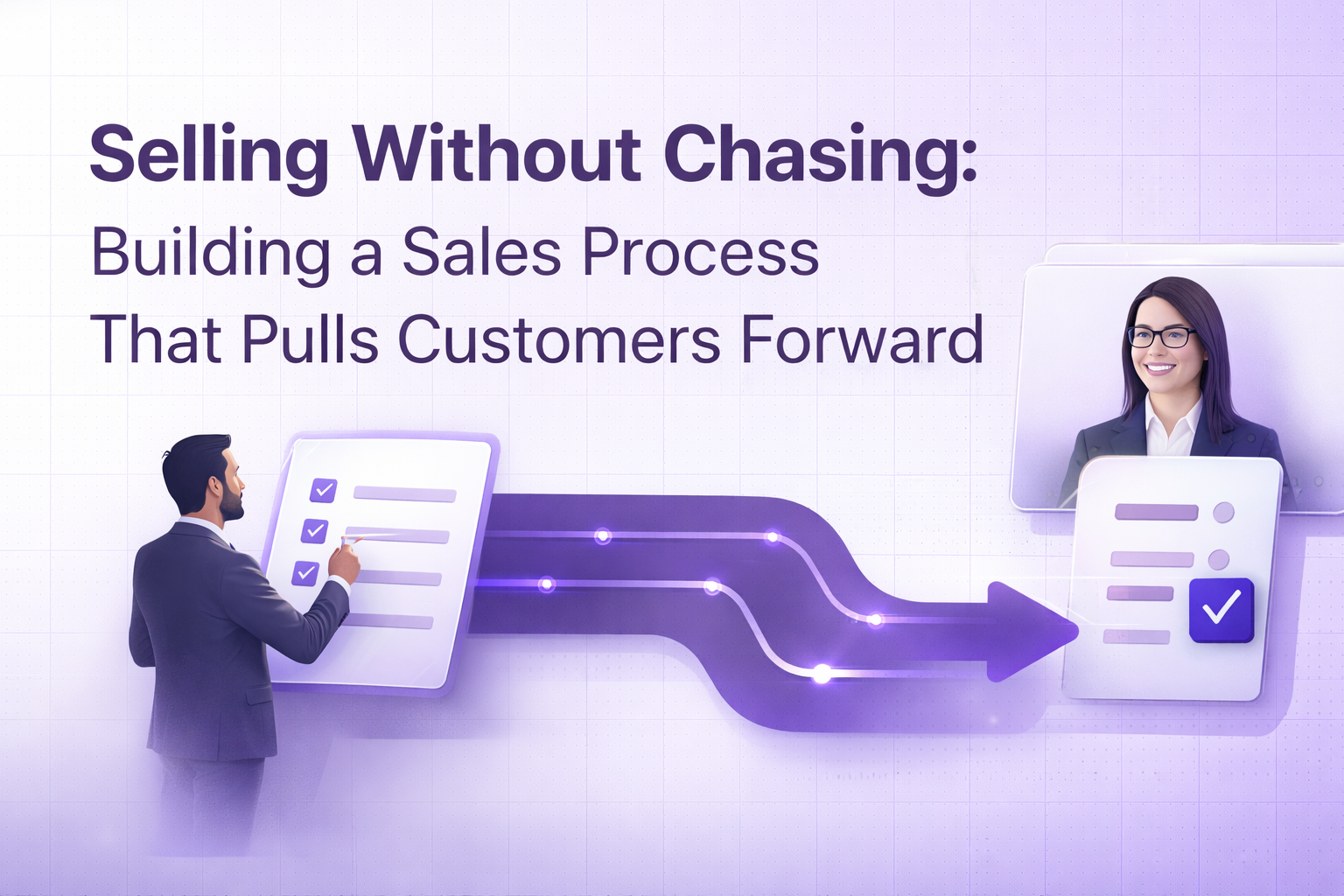 Selling Without Chasing:
Building a Sales Process That Pulls Customers Forward